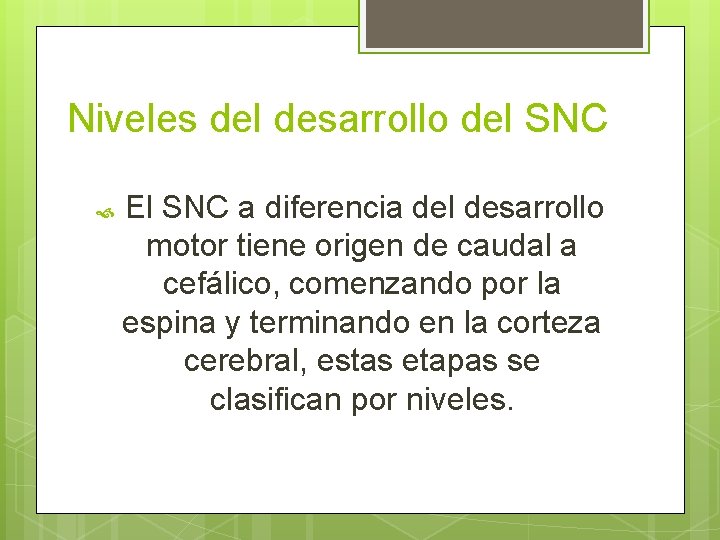 Niveles del desarrollo del SNC

El SNC a diferencia del desarrollo motor tiene origen de caudal a cefálico, comenzando por la espina y terminando en la corteza cerebral, estas etapas se clasifican por niveles.